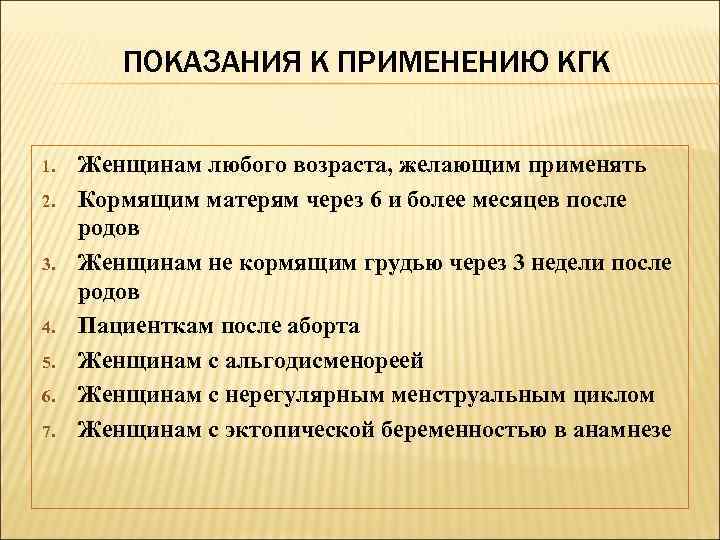 ПОКАЗАНИЯ К ПРИМЕНЕНИЮ КГК

1. Женщинам любого возраста, желающим применять
2. Кормящим матерям через 6 и более месяцев после родов
3. Женщинам не кормящим грудью через 3 недели после родов
4. Пациенткам после аборта
5. Женщинам с альгодисменореей
6. Женщинам с нерегулярным менструальным циклом
7. Женщинам с эктопической беременностью в анамнезе